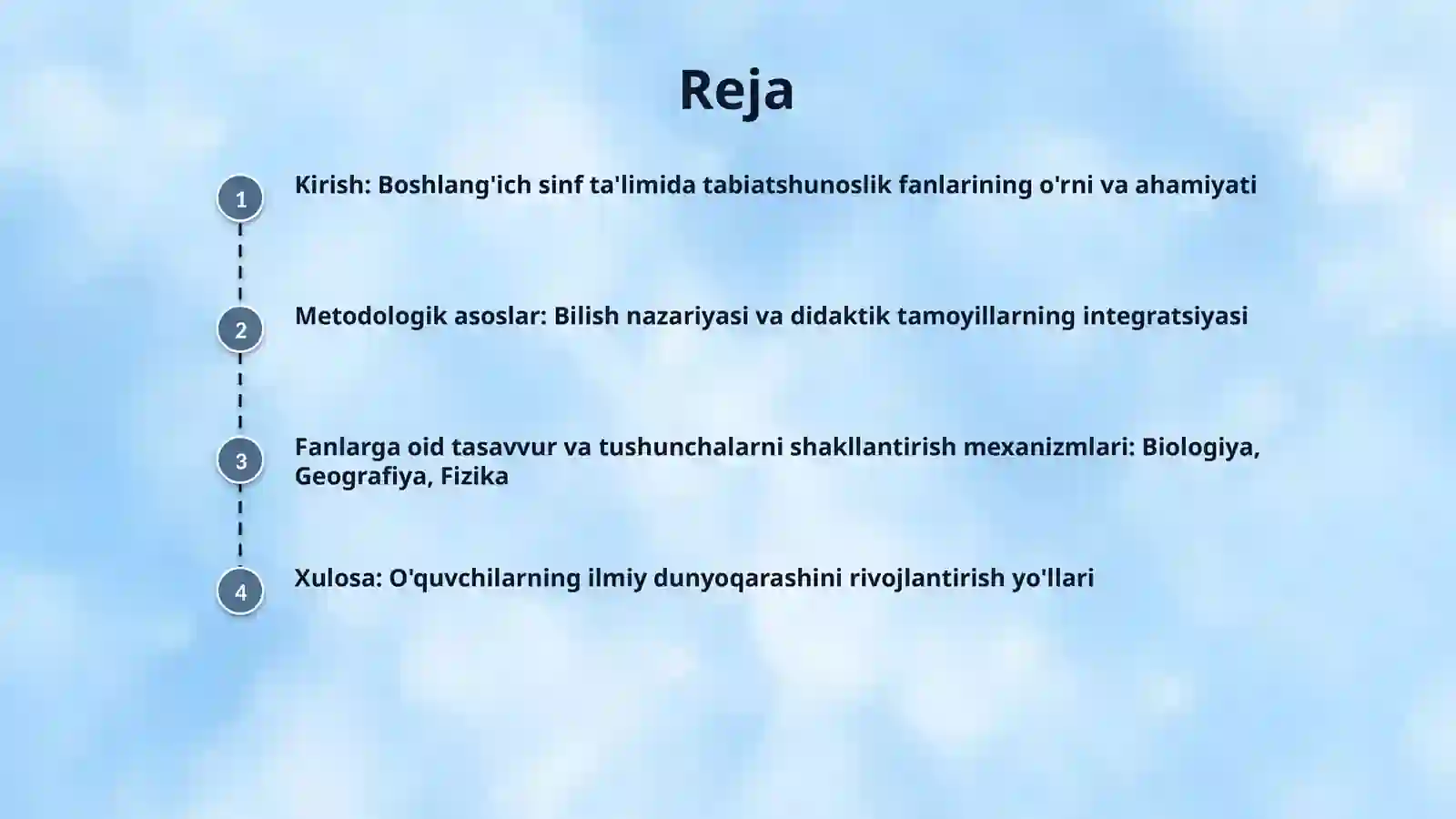 Reja

1

Kirish: Boshlang'ich sinf ta'limida tabiatshunoslik fanlarining o'rni va ahamiyati

2

Metodologik asoslar: Bilish nazariyasi va didaktik tamoyillarning integratsiyasi

3

Fanlarga oid tasavvur va tushunchalarni shakllantirish mexanizmlari: Biologiya, Geografiya, Fizika

4

Xulosa: O'quvchilarning ilmiy dunyoqarashini rivojlantirish yo'llari